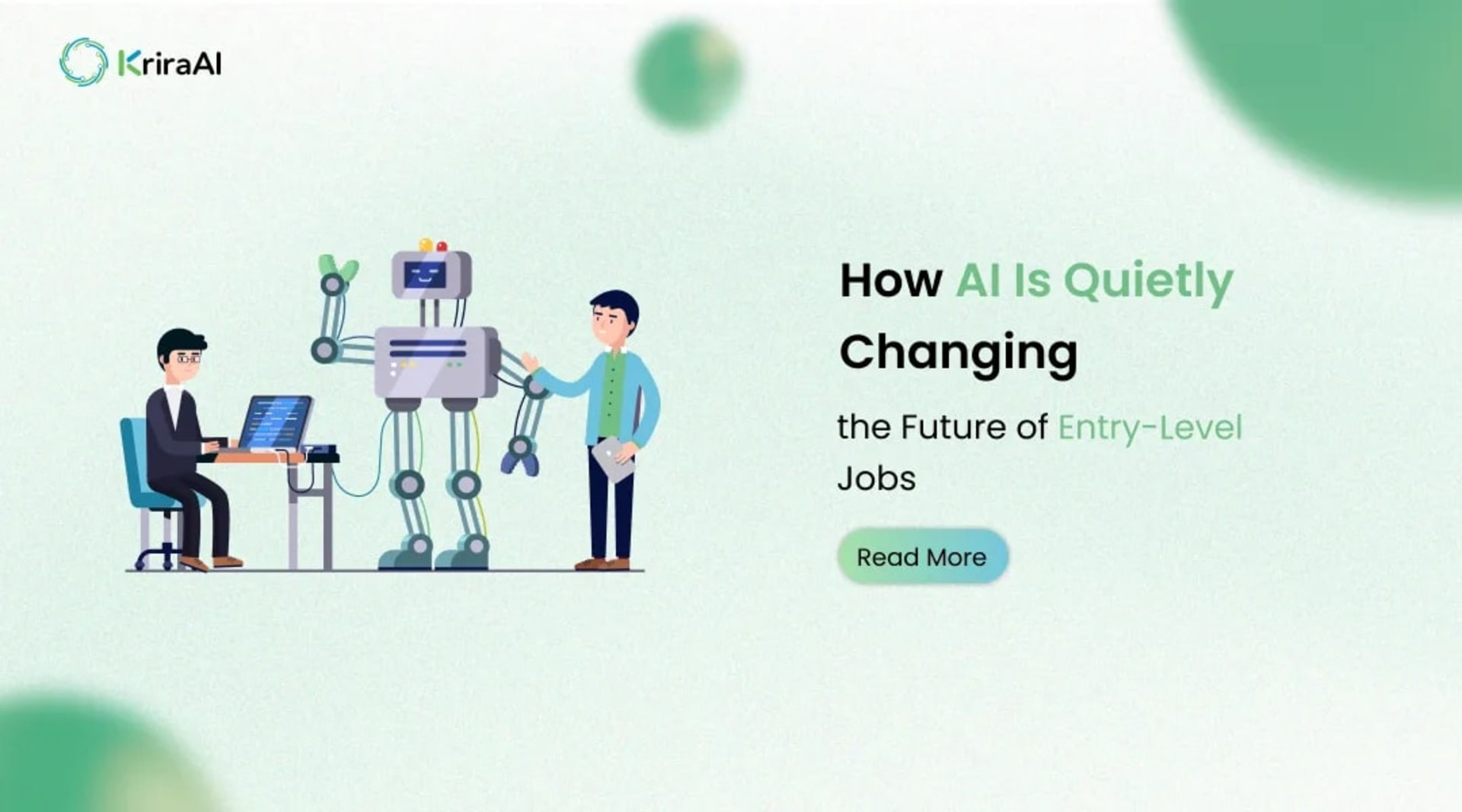 KriraAI

How AI Is Quietly Changing

the Future of Entry-Level Jobs

Read More